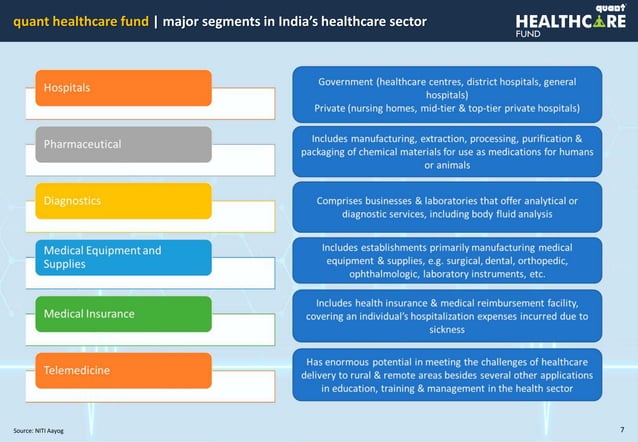 quant healthcare fund | major segments in India's healthcare sector

quant HEALTHCARE FUND

Hospitals

Government (healthcare centres, district hospitals, general hospitals)
Private (nursing homes, mid-tier & top-tier private hospitals)

Pharmaceutical

Includes manufacturing, extraction, processing, purification & packaging of chemical materials for use as medications for humans or animals

Diagnostics

Comprises businesses & laboratories that offer analytical or diagnostic services, including body fluid analysis

Medical Equipment and Supplies

Includes establishments primarily manufacturing medical equipment & supplies, e.g. surgical, dental, orthopedic, ophthalmologic, laboratory instruments, etc.

Medical Insurance

Includes health insurance & medical reimbursement facility, covering an individual's hospitalization expenses incurred due to sickness

Telemedicine

Has enormous potential in meeting the challenges of healthcare delivery to rural & remote areas besides several other applications in education, training & management in the health sector

Source: NITI Aayog

7